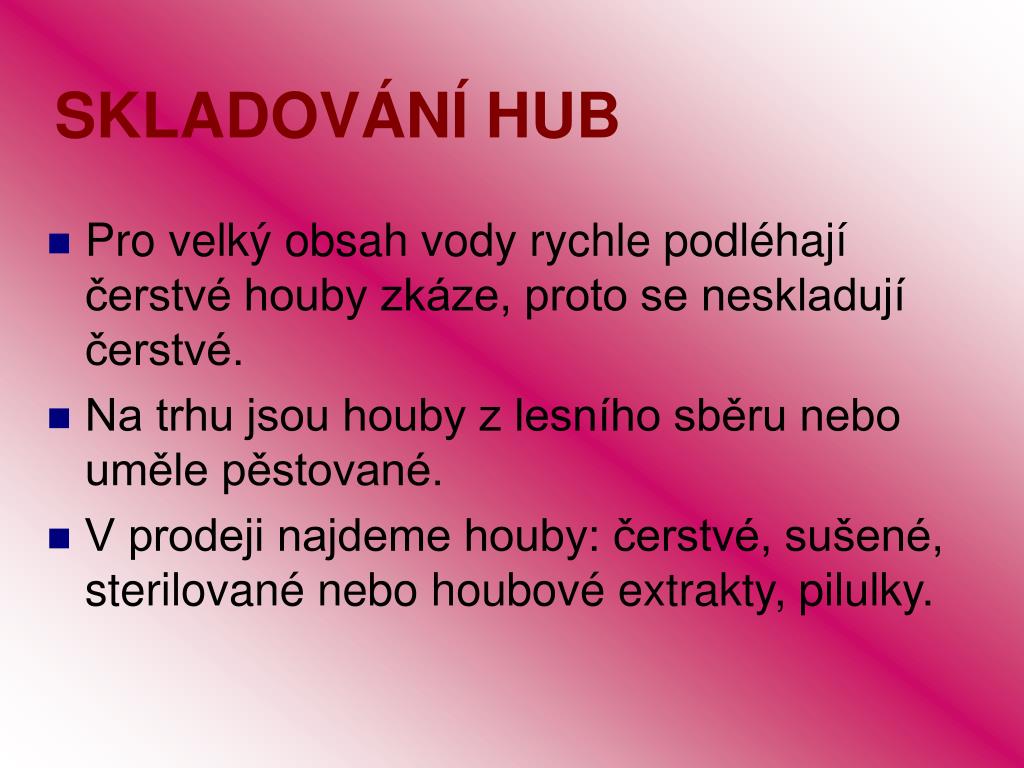 SKLADOVÁNÍ HUB

Pro velký obsah vody rychle podléhají čerstvé houby zkáze, proto se neskladují čerstvé.

Na trhu jsou houby z lesního sběru nebo uměle pěstované.

V prodeji najdeme houby: čerstvé, sušené, sterilované nebo houbové extrakty, pilulky.